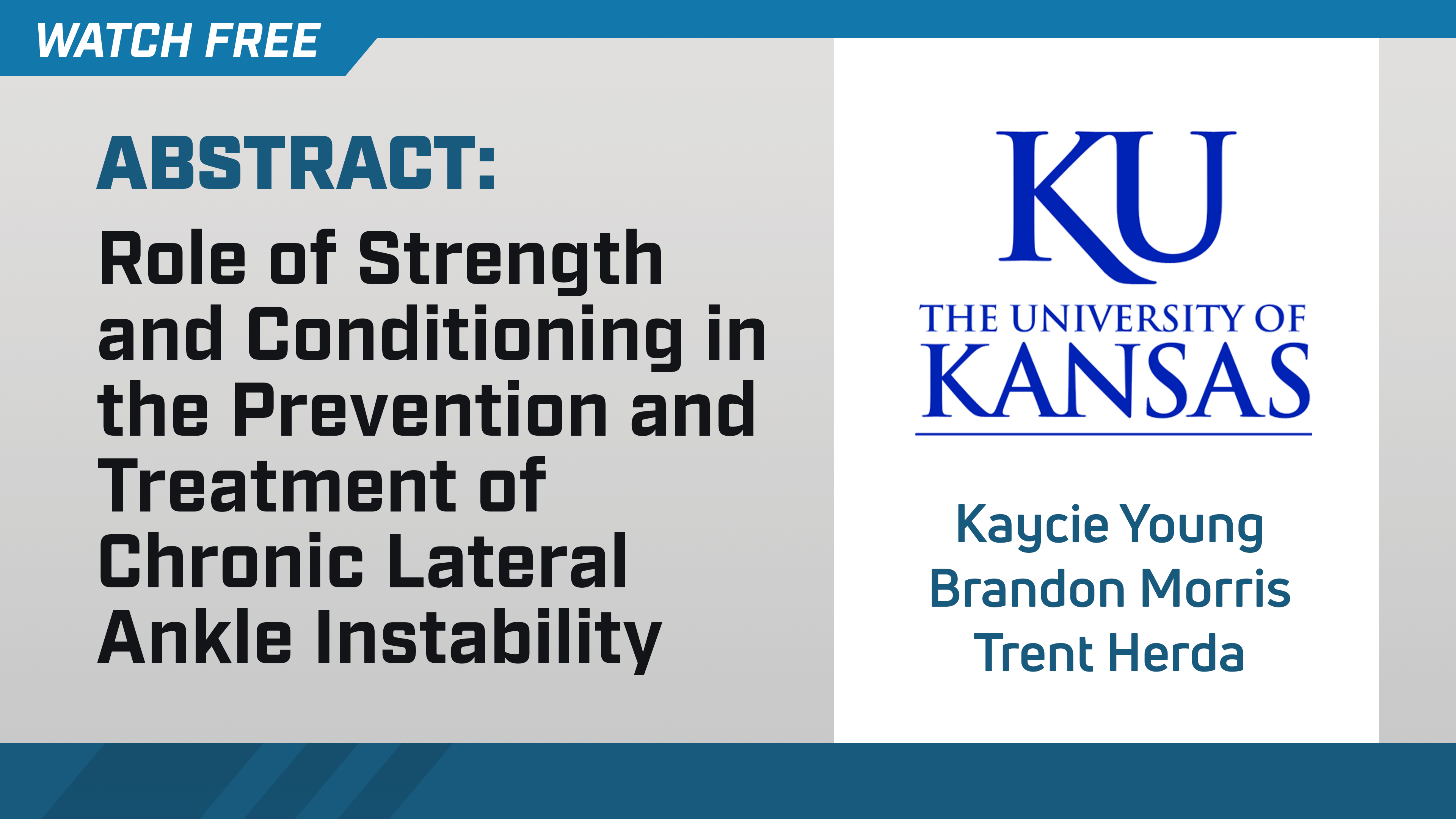 WATCH FREE

ABSTRACT:

Role of Strength and Conditioning in the Prevention and Treatment of Chronic Lateral Ankle Instability

KU

THE UNIVERSITY OF KANSAS

Kaycie Young
Brandon Morris
Trent Herda